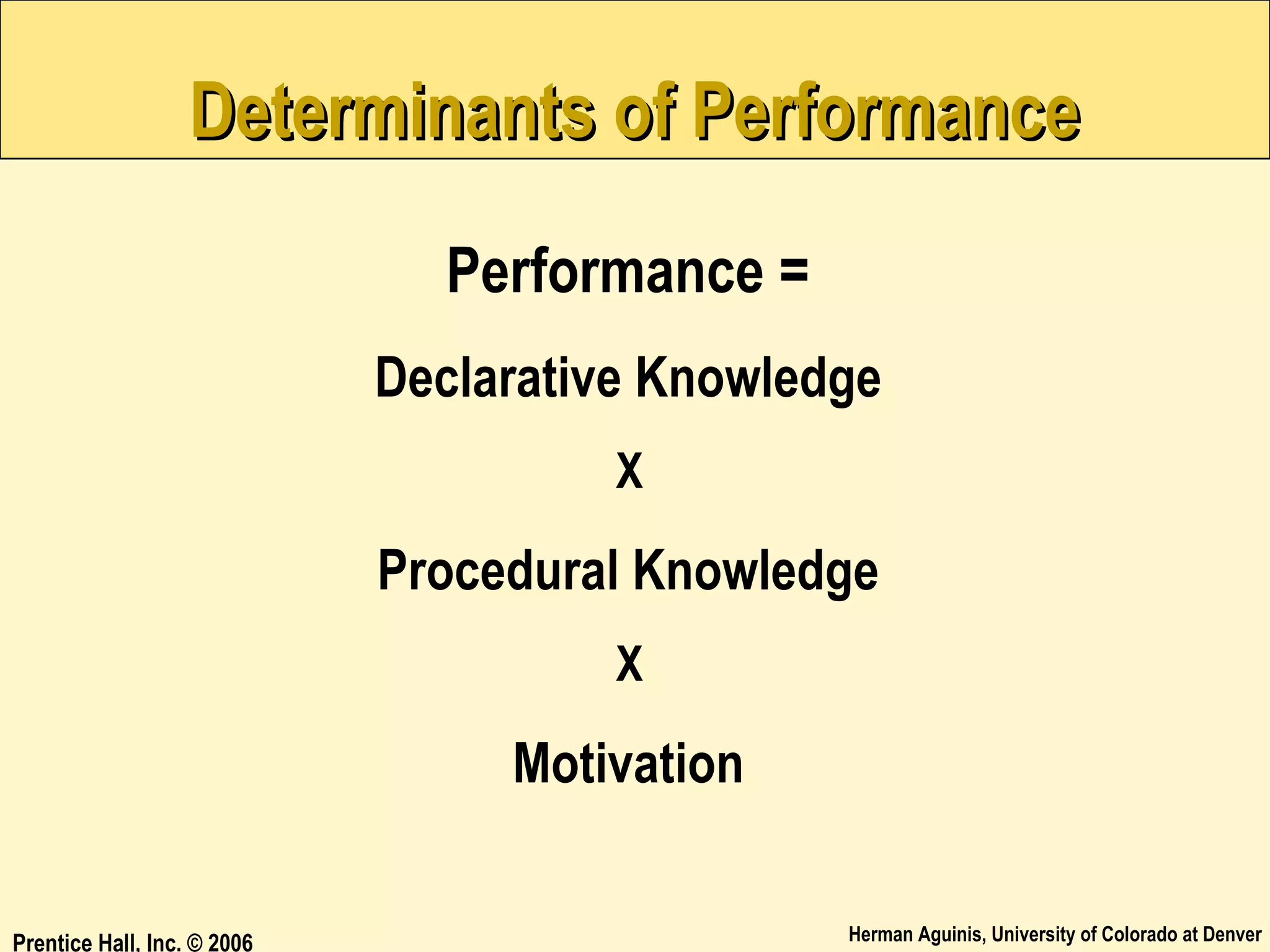 Determinants of Performance

Performance =

Declarative Knowledge

X

Procedural Knowledge

X

Motivation

Prentice Hall, Inc. © 2006

Herman Aguinis, University of Colorado at Denver